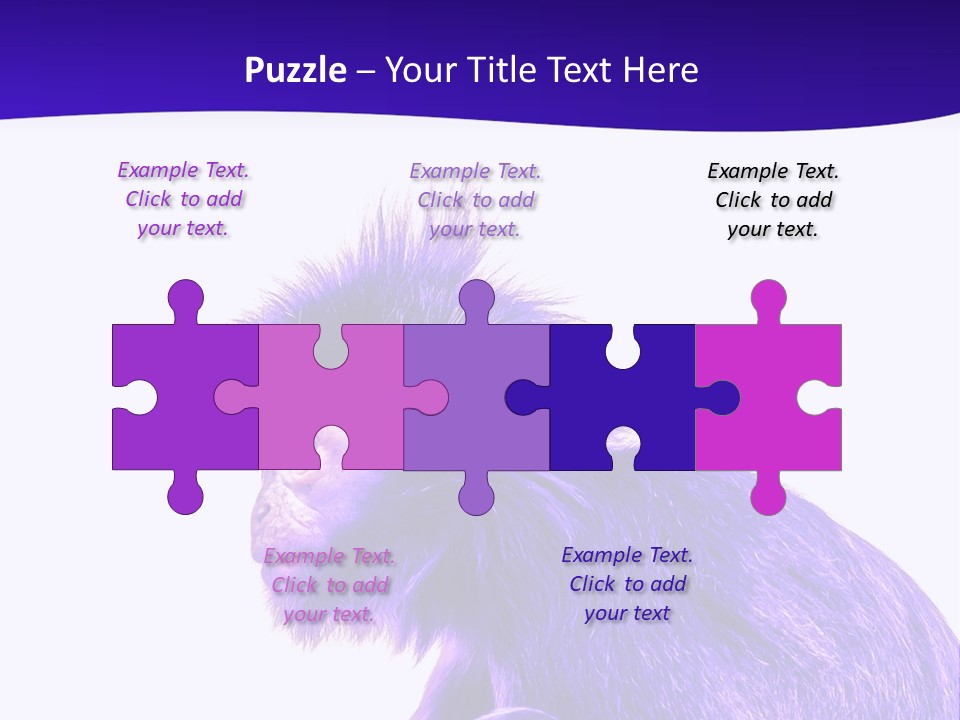 Puzzle – Your Title Text Here

Example Text. Click to add your text.

Example Text. Click to add your text.

Example Text. Click to add your text.

Example Text. Click to add your text.

Example Text. Click to add your text